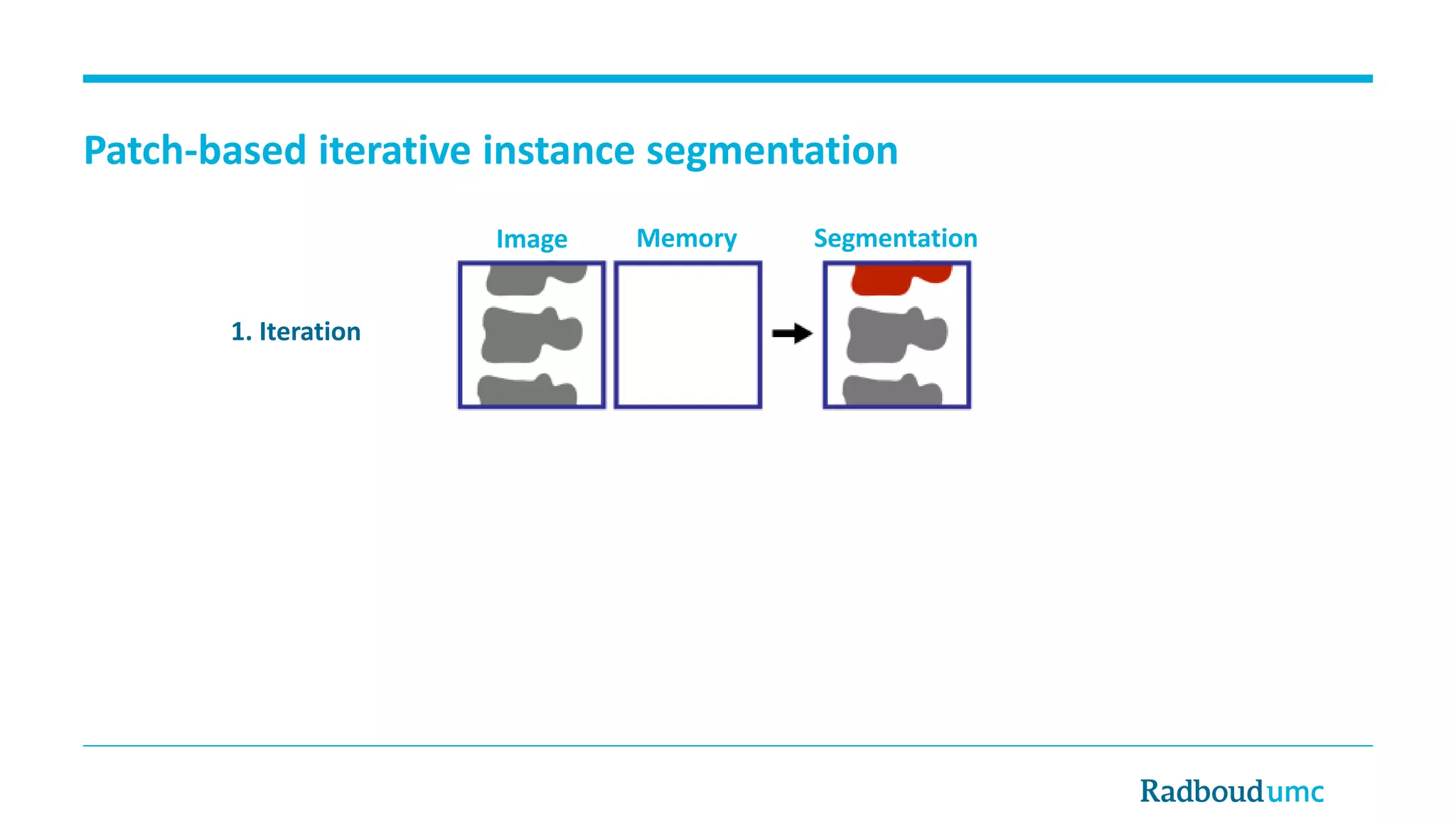 Patch-based iterative instance segmentation

Image Memory Segmentation

1. Iteration

Radboudumc